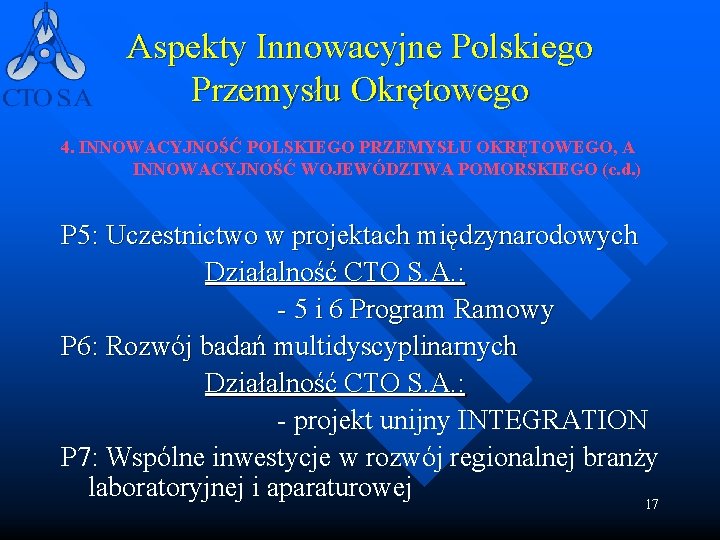 CTO S.A

Aspekty Innowacyjne Polskiego Przemysłu Okrętowego

4. INNOWACYJNOŚĆ POLSKIEGO PRZEMYSŁU OKRĘTOWEGO, A INNOWACYJNOŚĆ WOJEWÓDZTWA POMORSKIEGO (c.d.)

P5: Uczestnictwo w projektach międzynarodowych

Działalność CTO S.A.:

- 5 i 6 Program Ramowy

P6: Rozwój badań multidyscyplinarnych

Działalność CTO S.A.:

- projekt unijny INTEGRATION

P7: Wspólne inwestycje w rozwój regionalnej branży laboratoryjnej i aparaturowej

17